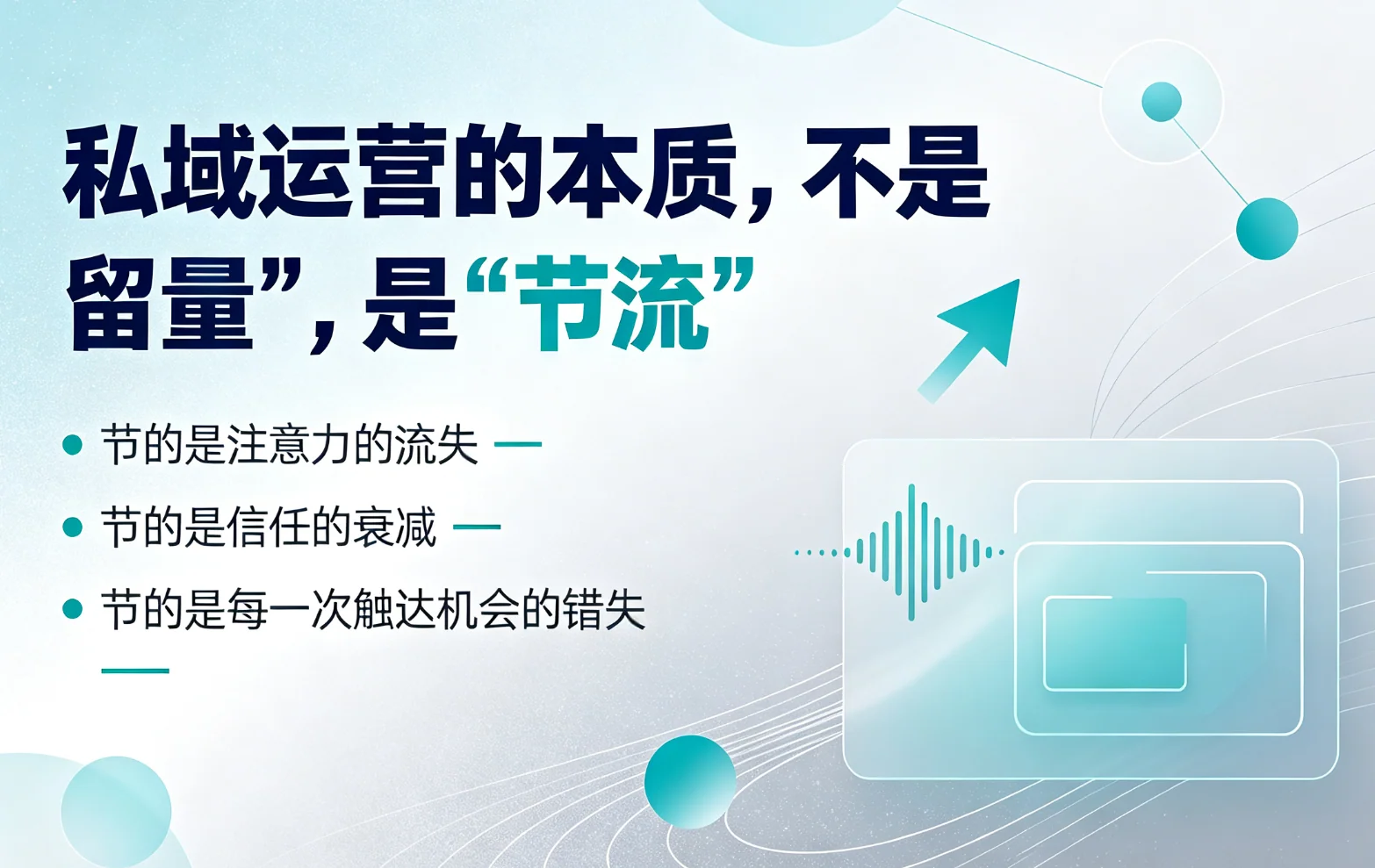 私域运营的本质，不是留量”，是“节流”

节的是注意力的流失 —

节的是信任的衰减 —

节的是每一次触达机会的错失